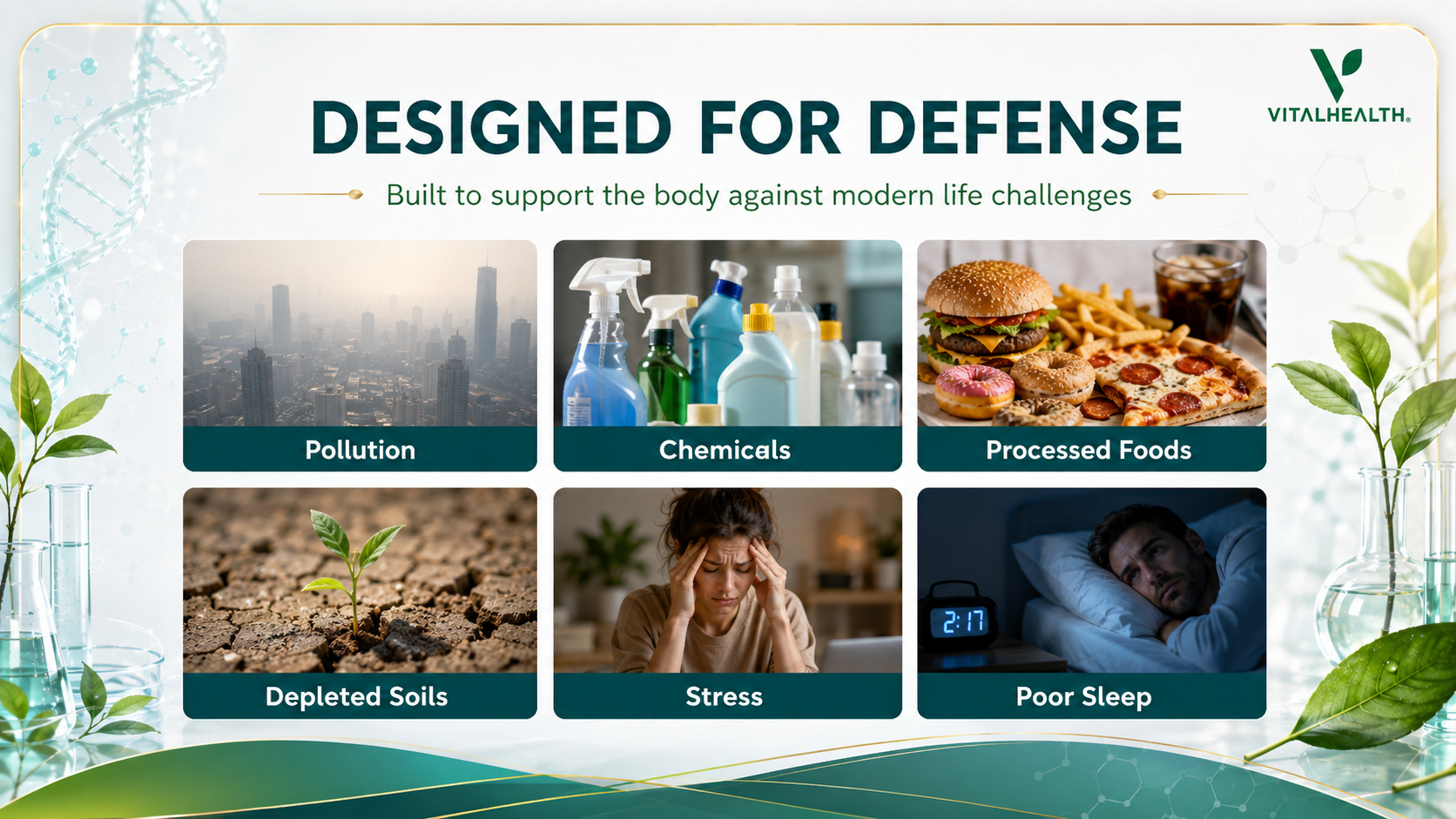 VITALHEALTH.

DESIGNED FOR DEFENSE

Built to support the body against modern life challenges

Pollution

Chemicals

Processed Foods

Depleted Soils

Stress

2:17

Poor Sleep